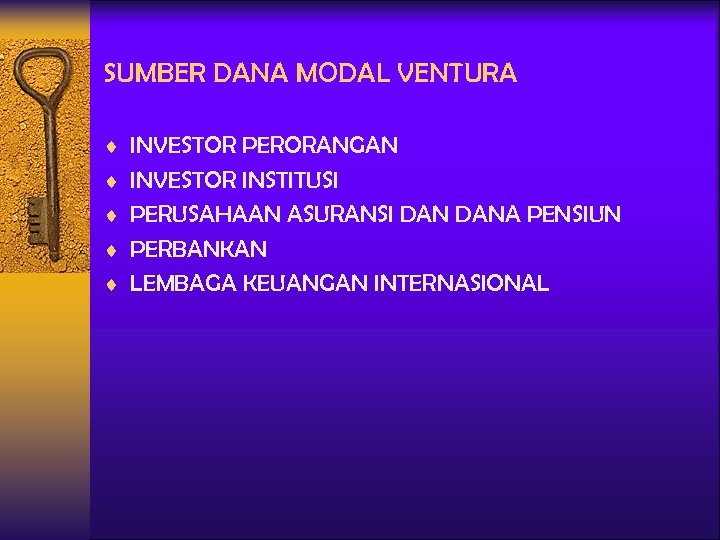 SUMBER DANA MODAL VENTURA

♦ INVESTOR PERORANGAN
♦ INVESTOR INSTITUSI
♦ PERUSAHAAN ASURANSI DAN DANA PENSIUN
♦ PERBANKAN
♦ LEMBAGA KEUANGAN INTERNASIONAL